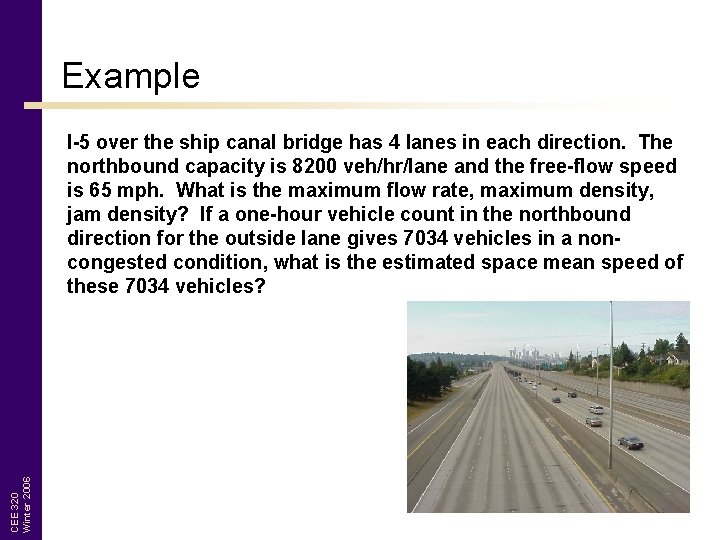 Example

I-5 over the ship canal bridge has 4 lanes in each direction. The northbound capacity is 8200 veh/hr/lane and the free-flow speed is 65 mph. What is the maximum flow rate, maximum density, jam density? If a one-hour vehicle count in the northbound direction for the outside lane gives 7034 vehicles in a non-congested condition, what is the estimated space mean speed of these 7034 vehicles?

CEE 320
Winter 2006